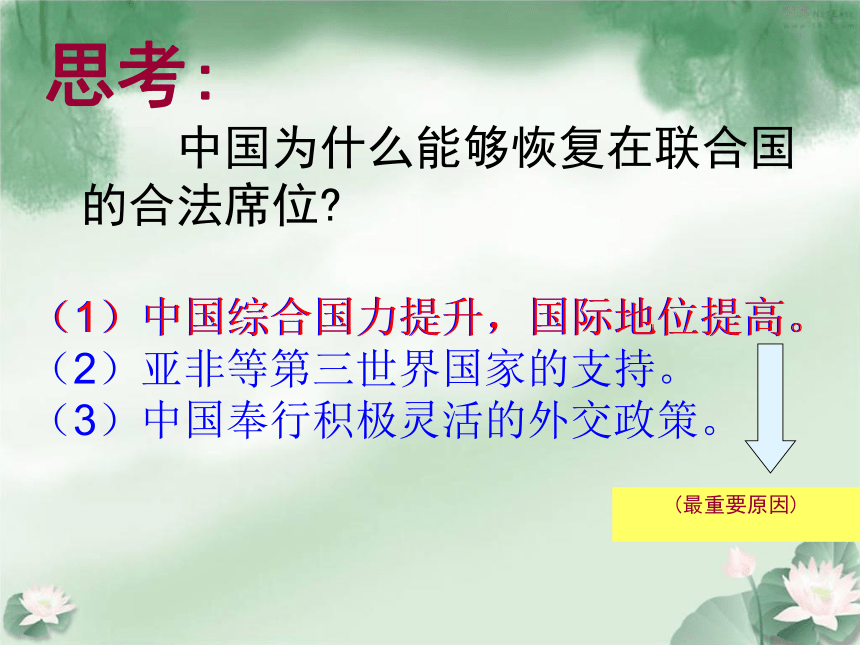 思考:

中国为什么能够恢复在联合国的合法席位?

（1）中国综合国力提升，国际地位提高。
（2）亚非等第三世界国家的支持。
（3）中国奉行积极灵活的外交政策。

（最重要原因）